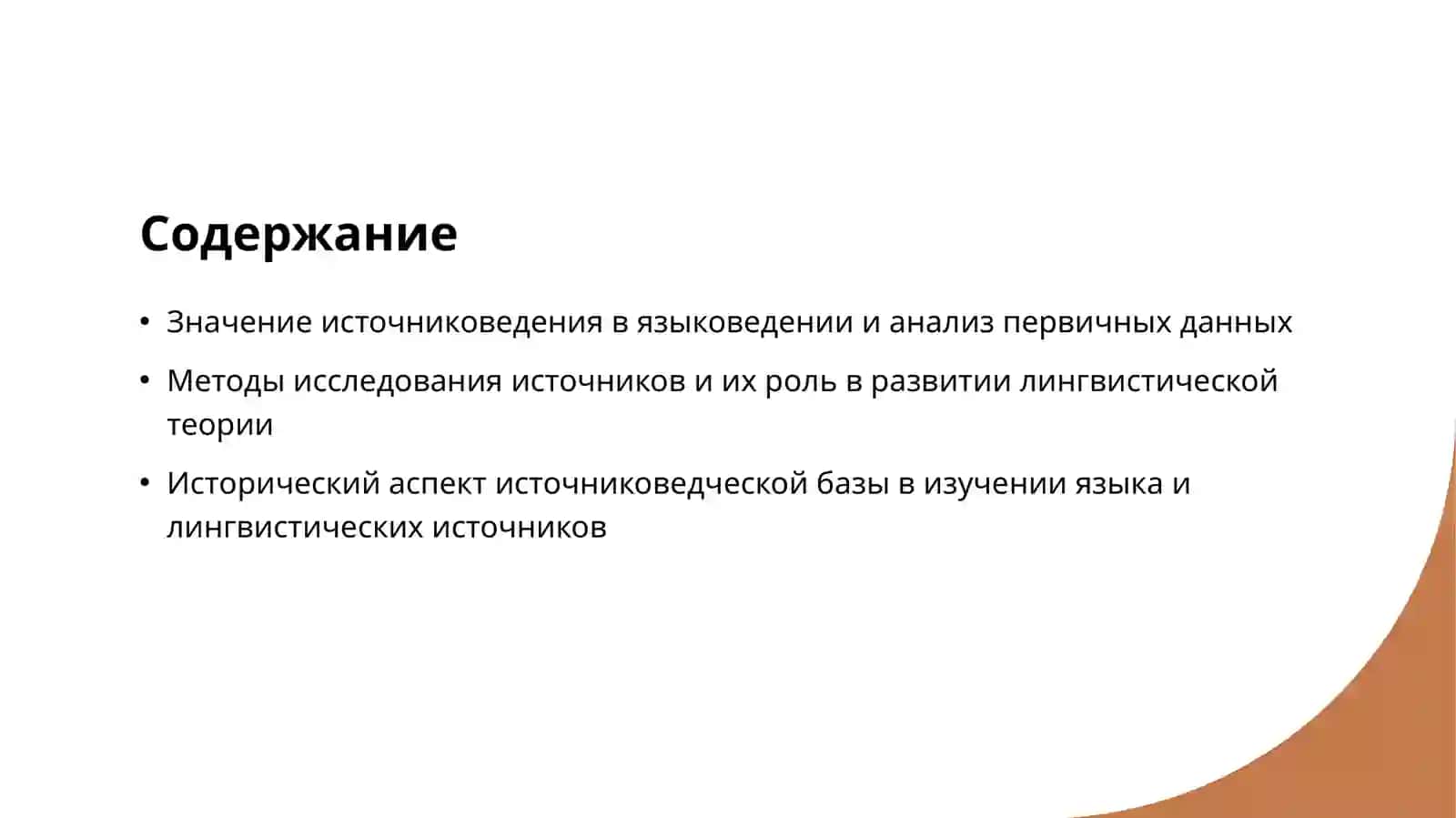 Содержание

• Значение источниковедения в языковедении и анализ первичных данных

• Методы исследования источников и их роль в развитии лингвистической теории

• Исторический аспект источниковедческой базы в изучении языка и лингвистических источников